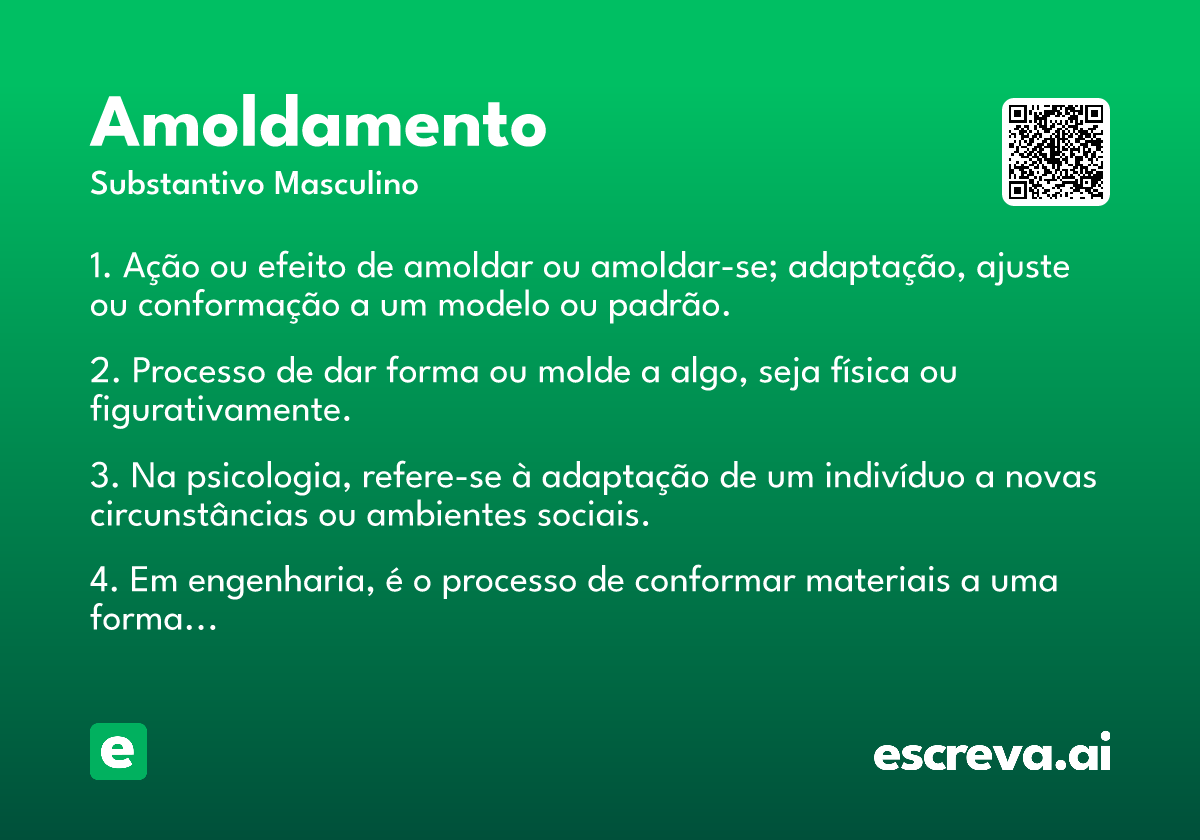 Amoldamento
Substantivo Masculino

1. Ação ou efeito de amoldar ou amoldar-se; adaptação, ajuste ou conformação a um modelo ou padrão.

2. Processo de dar forma ou molde a algo, seja física ou figurativamente.

3. Na psicologia, refere-se à adaptação de um indivíduo a novas circunstâncias ou ambientes sociais.

4. Em engenharia, é o processo de conformar materiais a uma forma...

e

escreva.ai